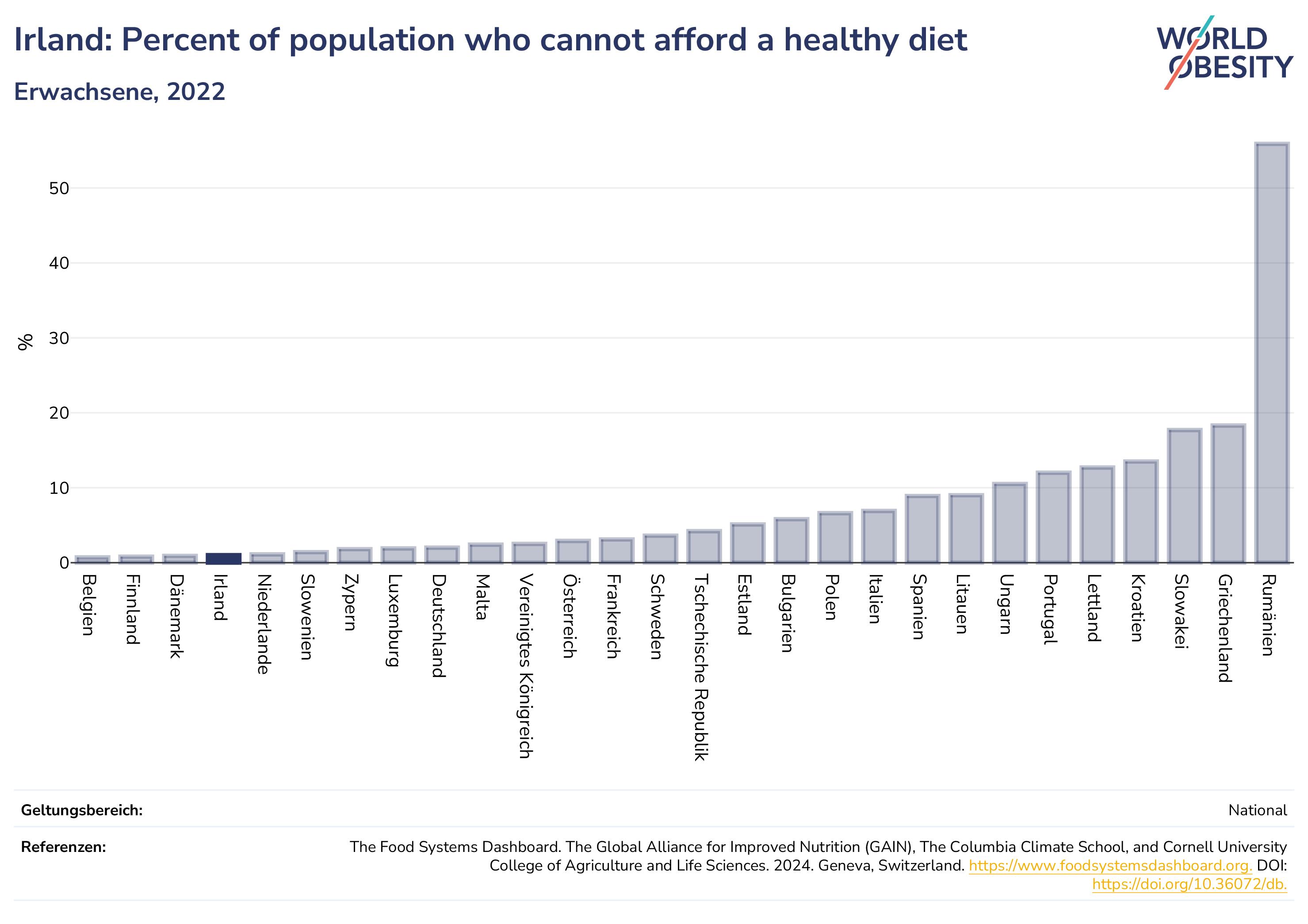 Irland: Percent of population who cannot afford a healthy diet

Erwachsene, 2022

WORLD OBESITY

%

50
40
30
20
10
0

Belgien
Finnland
Dänemark
Irland
Niederlande
Slowenien
Zypern
Luxemburg
Deutschland
Malta
Vereinigtes Königreich
Österreich
Frankreich
Schweden
Tschechische Republik
Estland
Bulgarien
Polen
Italien
Spanien
Litauen
Ungarn
Portugal
Lettland
Kroatien
Slowakei
Griechenland
Rumänien

Geltungsbereich: National

Referenzen: The Food Systems Dashboard. The Global Alliance for Improved Nutrition (GAIN), The Columbia Climate School, and Cornell University College of Agriculture and Life Sciences. 2024. Geneva, Switzerland. https://www.foodsystemsdashboard.org. DOI: https://doi.org/10.36072/db.